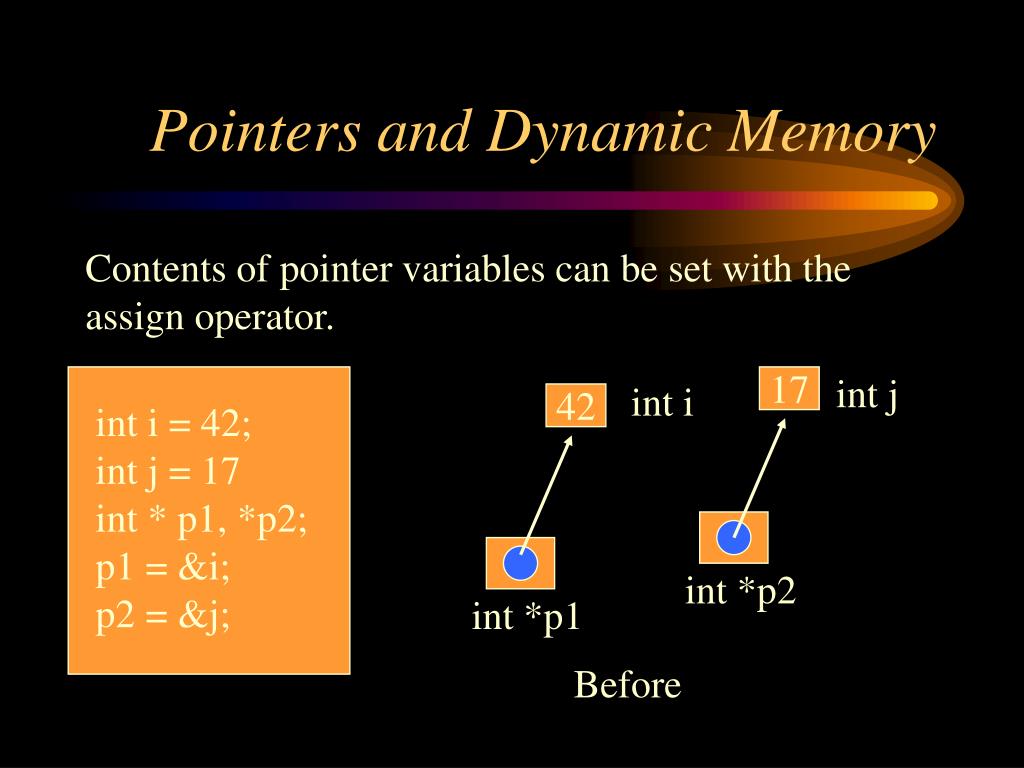 Pointers and Dynamic Memory

Contents of pointer variables can be set with the assign operator.

int i = 42;
int j = 17
int * p1, *p2;
p1 = &i;
p2 = &j;

42 int i

17 int j

int *p1

int *p2

Before